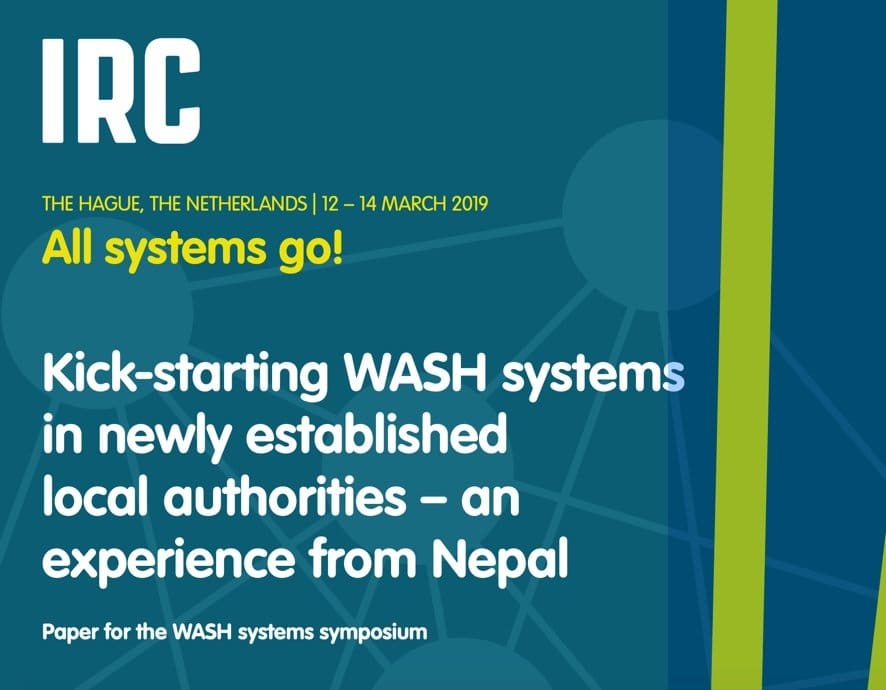 IRC

THE HAGUE, THE NETHERLANDS | 12 – 14 MARCH 2019

All systems go!

Kick-starting WASH systems in newly established local authorities – an experience from Nepal

Paper for the WASH systems symposium